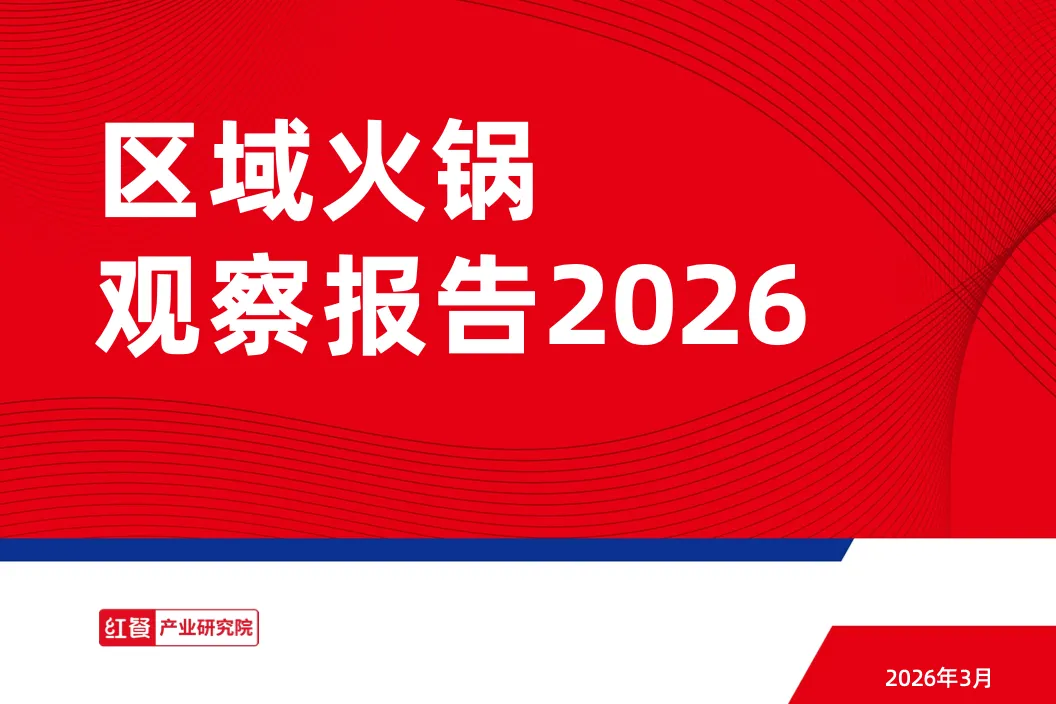 区域火锅
观察报告2026

红餐 产业研究院

2026年3月